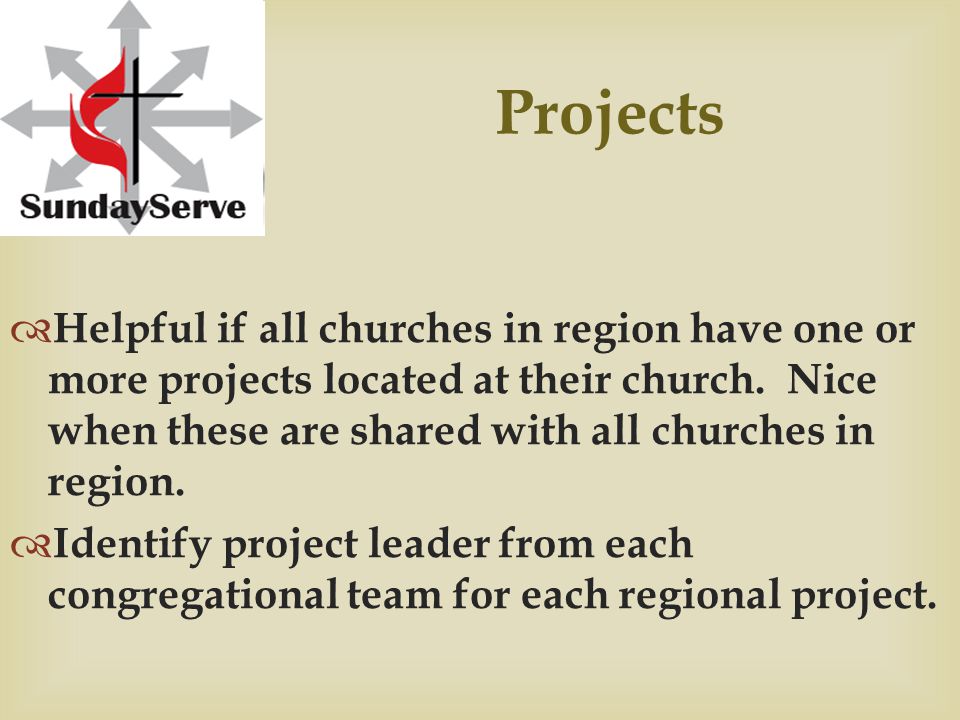 SundayServe

Projects

Helpful if all churches in region have one or more projects located at their church. Nice when these are shared with all churches in region.

Identify project leader from each congregational team for each regional project.